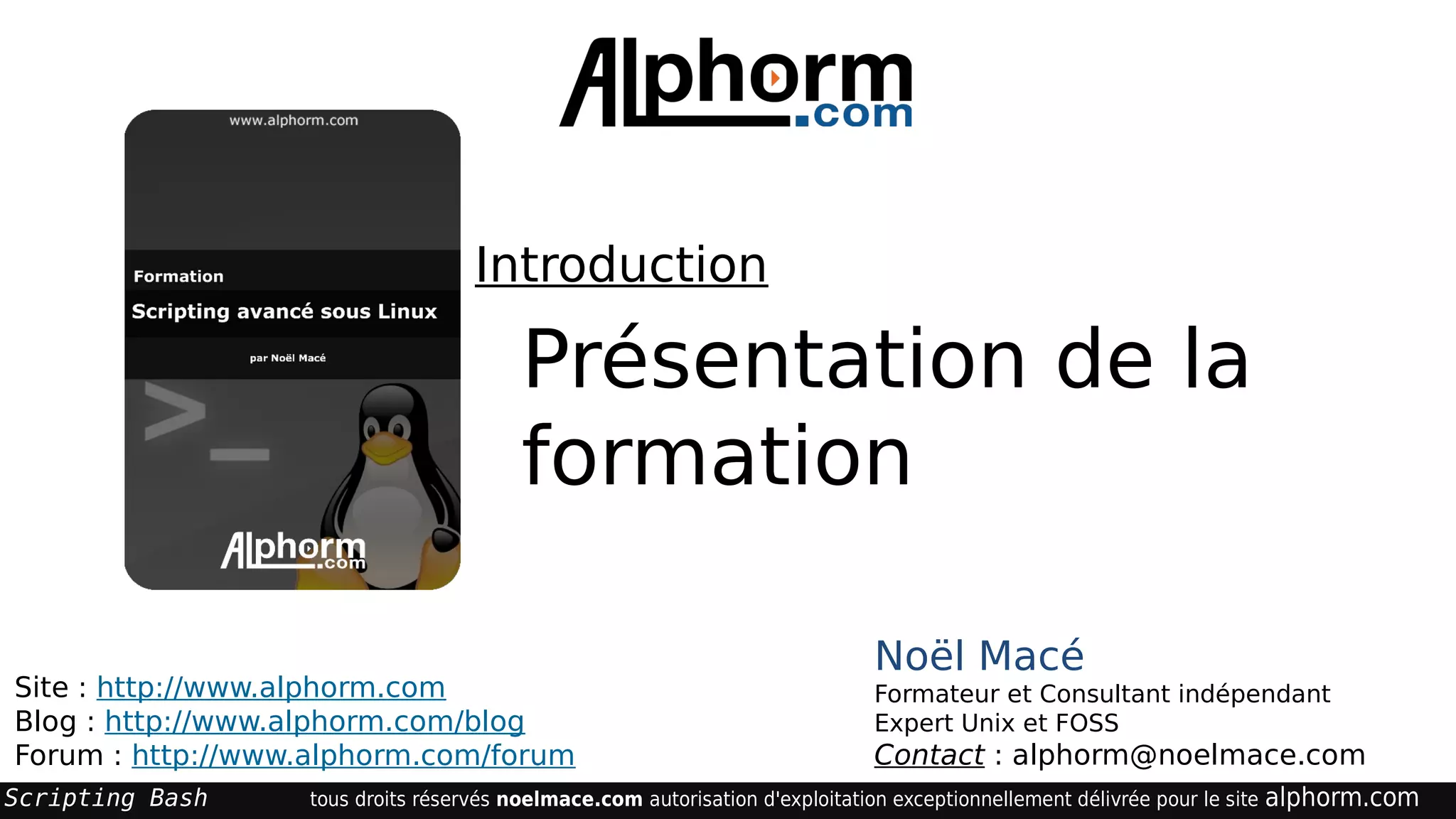 Alphorm.com

www.alphorm.com

Formation

Scripting avancé sous Linux

par Noël Macé

>_

Alphorm.com

Introduction

Présentation de la formation

Site : http://www.alphorm.com
Blog : http://www.alphorm.com/blog
Forum : http://www.alphorm.com/forum

Noël Macé
Formateur et Consultant indépendant
Expert Unix et FOSS
Contact : alphorm@noelmace.com

Scripting Bash tous droits réservés noelmace.com autorisation d'exploitation exceptionnellement délivrée pour le site alphorm.com